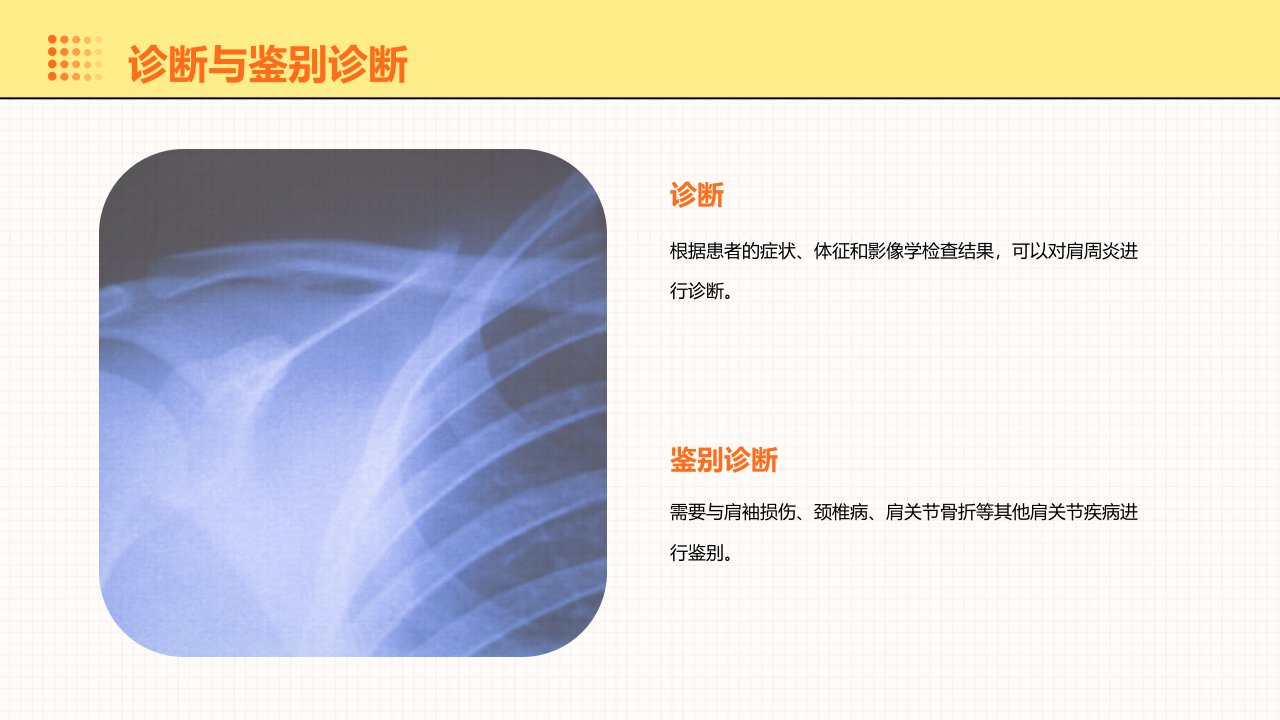 诊断与鉴别诊断

诊断

根据患者的症状、体征和影像学检查结果，可以对肩周炎进行诊断。

鉴别诊断

需要与肩袖损伤、颈椎病、肩关节骨折等其他肩关节疾病进行鉴别。